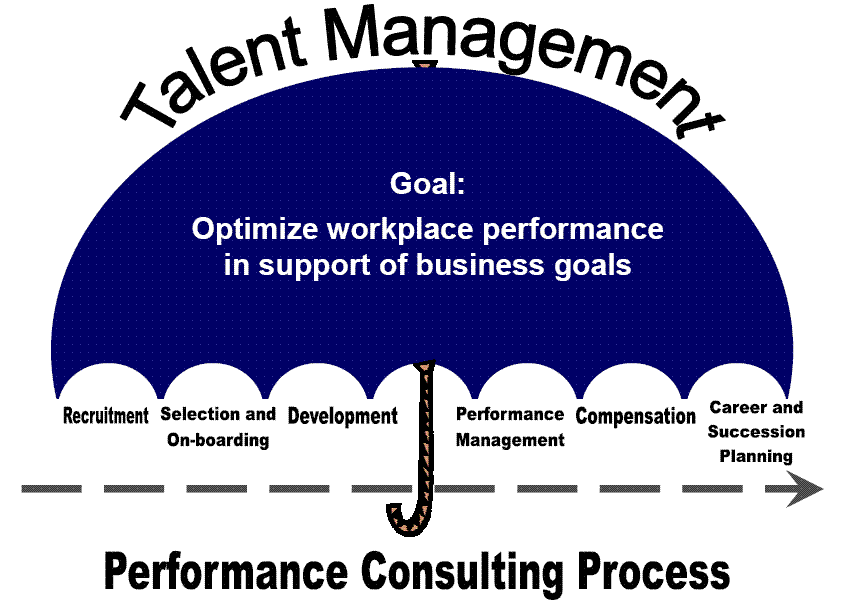 Talent Management

Goal:
Optimize workplace performance in support of business goals

Recruitment
Selection and On-boarding
Development
Performance Management
Compensation
Career and Succession Planning

Performance Consulting Process